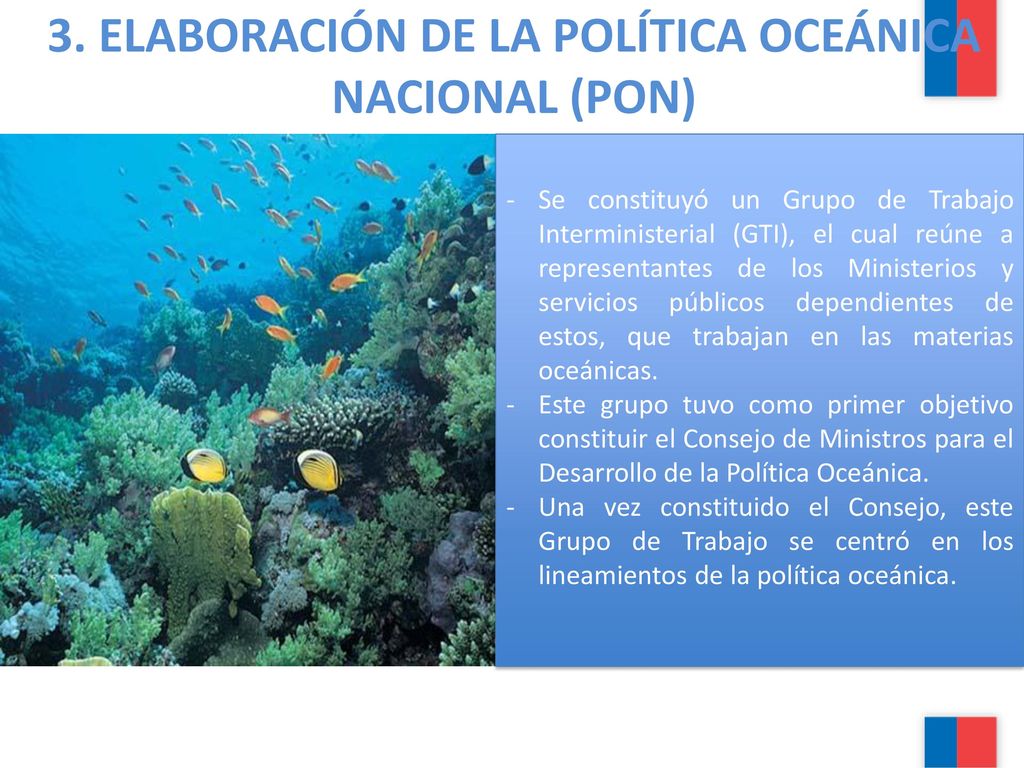 3. ELABORACIÓN DE LA POLÍTICA OCEÁNICA NACIONAL (PON)

- Se constituyó un Grupo de Trabajo Interministerial (GTI), el cual reúne a representantes de los Ministerios y servicios públicos dependientes de estos, que trabajan en las materias oceánicas.
- Este grupo tuvo como primer objetivo constituir el Consejo de Ministros para el Desarrollo de la Política Oceánica.
- Una vez constituido el Consejo, este Grupo de Trabajo se centró en los lineamientos de la política oceánica.